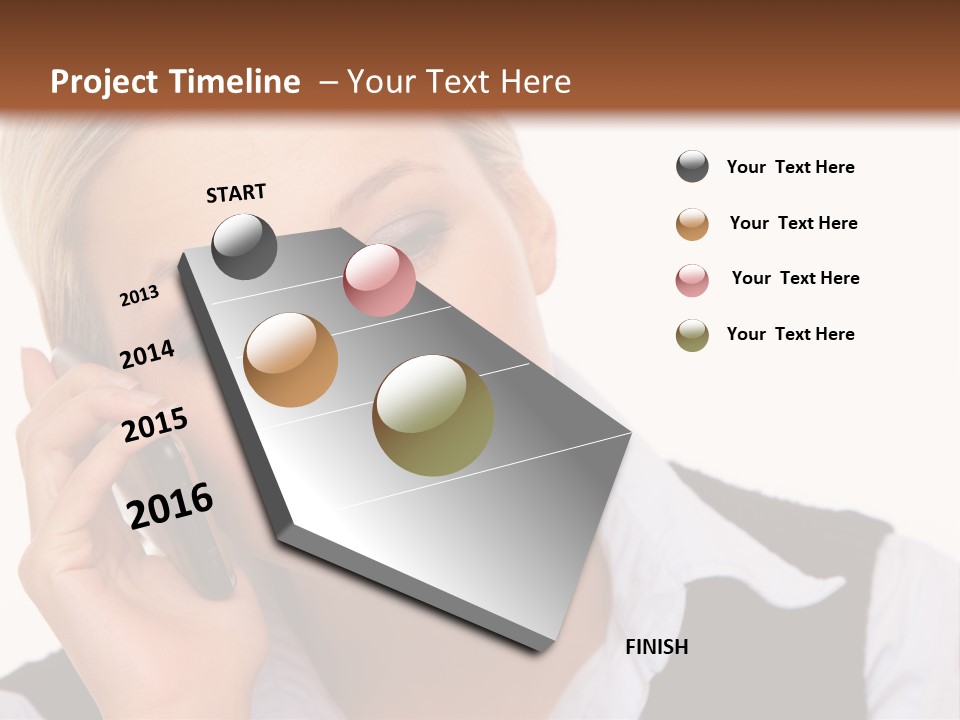 Project Timeline – Your Text Here

START

2013

2014

2015

2016

FINISH

Your Text Here

Your Text Here

Your Text Here

Your Text Here